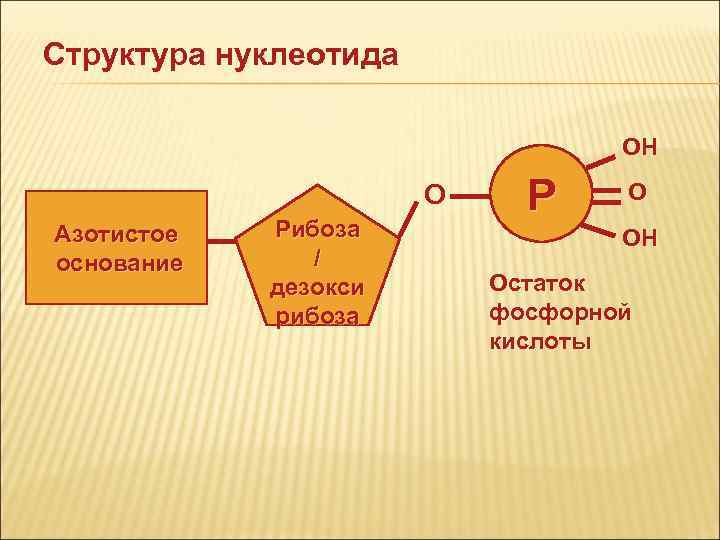 Структура нуклеотида

Азотистое основание

Рибоза / дезокси рибоза

O

P

OH

O

OH

Остаток фосфорной кислоты